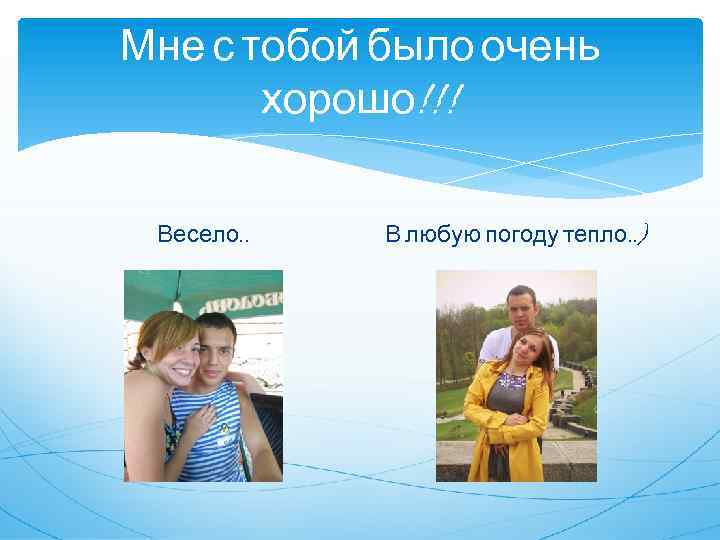 Мне с тобой было очень хорошо!!!

Весело..

В любую погоду тепло..)